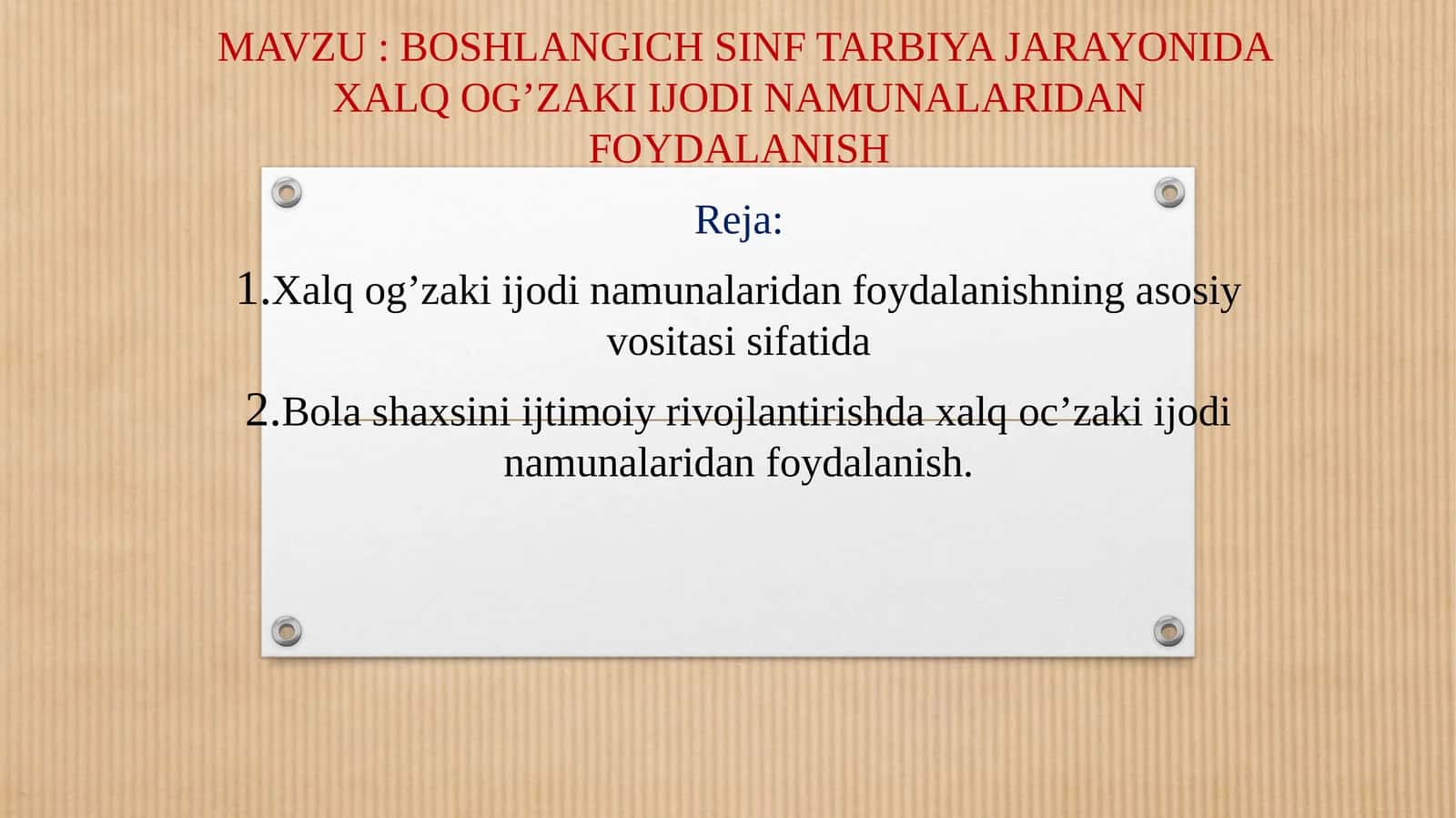 MAVZU : BOSHLANGICH SINF TARBIYA JARAYONIDA XALQ OG’ZAKI IJODI NAMUNALARIDAN FOYDALANISH

Reja:

1.Xalq og’zaki ijodi namunalaridan foydalanishning asosiy vositasi sifatida

2.Bola shaxsini ijtimoiy rivojlantirishda xalq oc’zaki ijodi namunalaridan foydalanish.